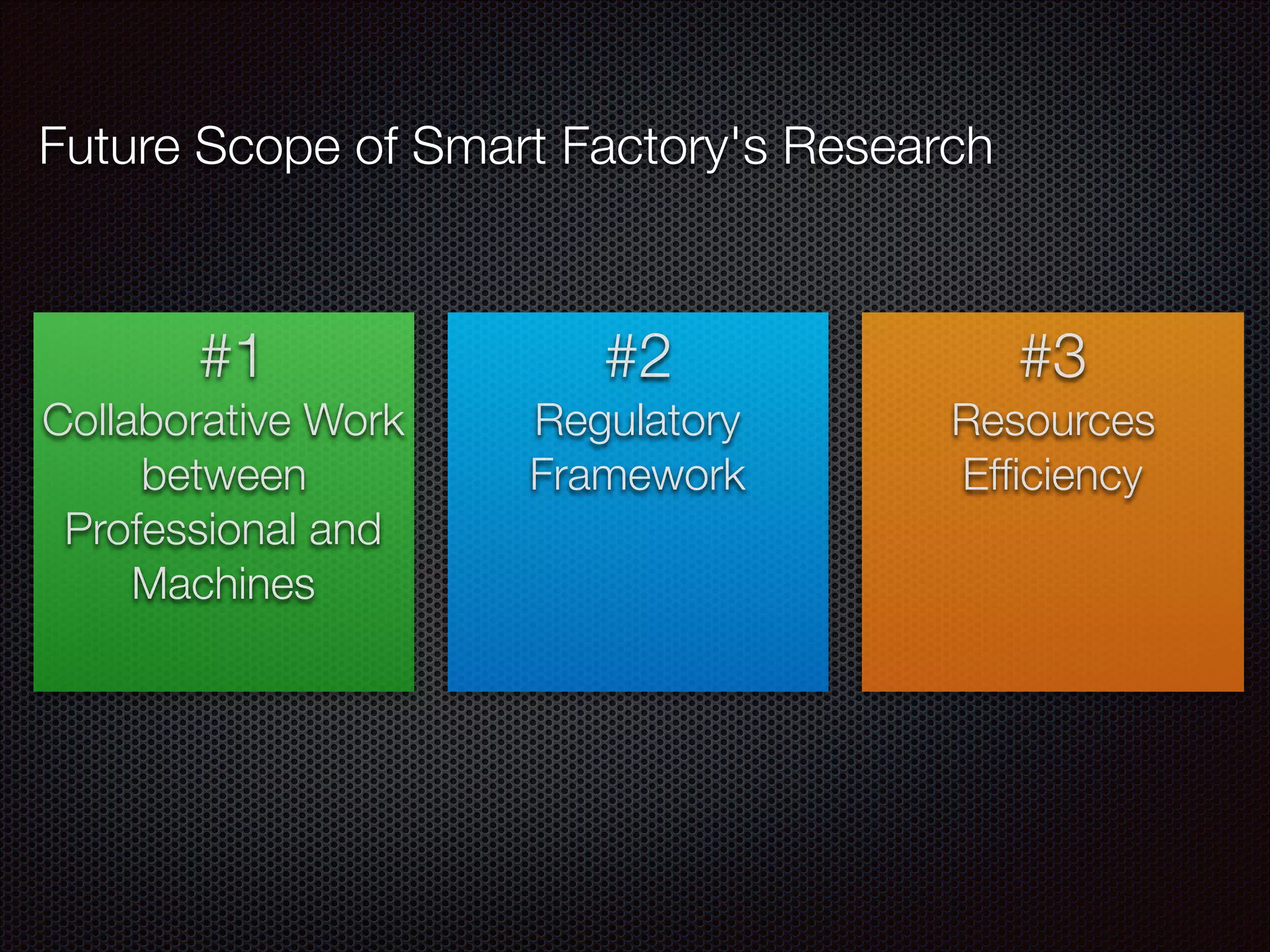 Future Scope of Smart Factory's Research

#1
Collaborative Work between Professional and Machines

#2
Regulatory Framework

#3
Resources Efficiency